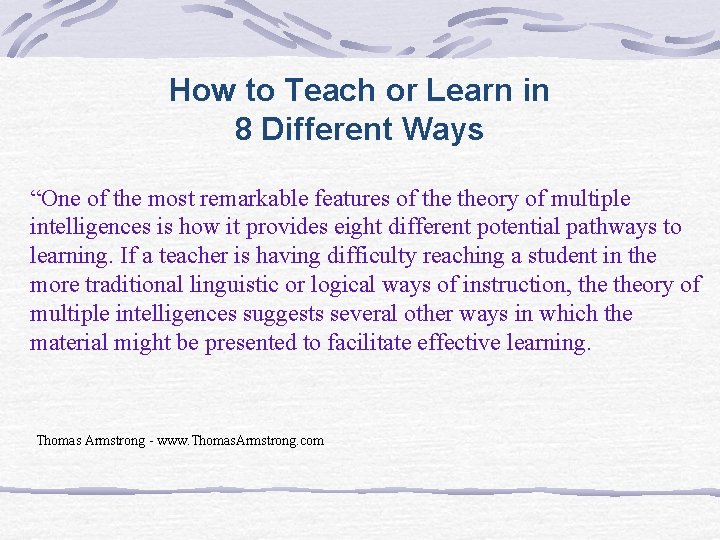 How to Teach or Learn in 8 Different Ways

“One of the most remarkable features of the theory of multiple intelligences is how it provides eight different potential pathways to learning. If a teacher is having difficulty reaching a student in the more traditional linguistic or logical ways of instruction, the theory of multiple intelligences suggests several other ways in which the material might be presented to facilitate effective learning.

Thomas Armstrong - www.ThomasArmstrong.com